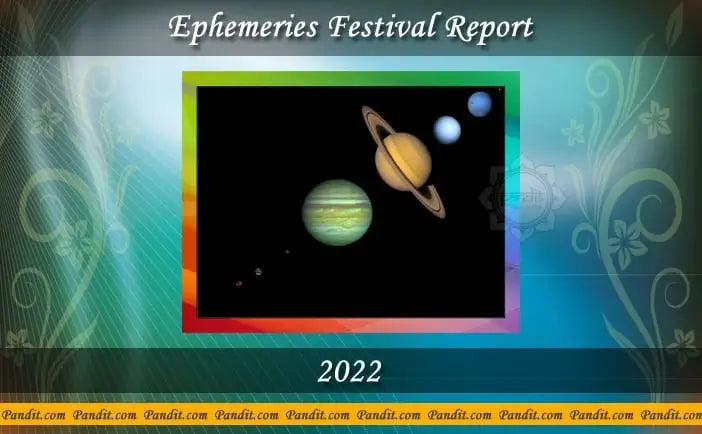 Ephemeries Festival Report

2022

Pandit.com Pandit.com Pandit.com Pandit.com Pandit.com Pandit.com Pandit.com Pandit.com Pandit.com Pandit.com